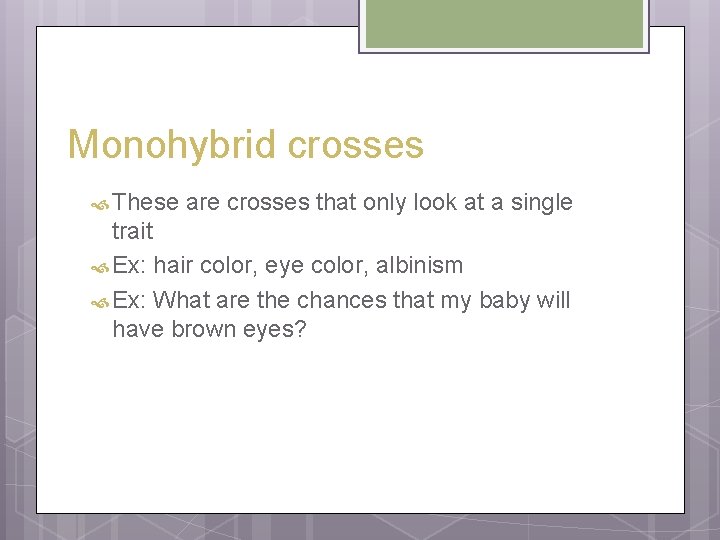 Monohybrid crosses

These are crosses that only look at a single trait

Ex: hair color, eye color, albinism

Ex: What are the chances that my baby will have brown eyes?